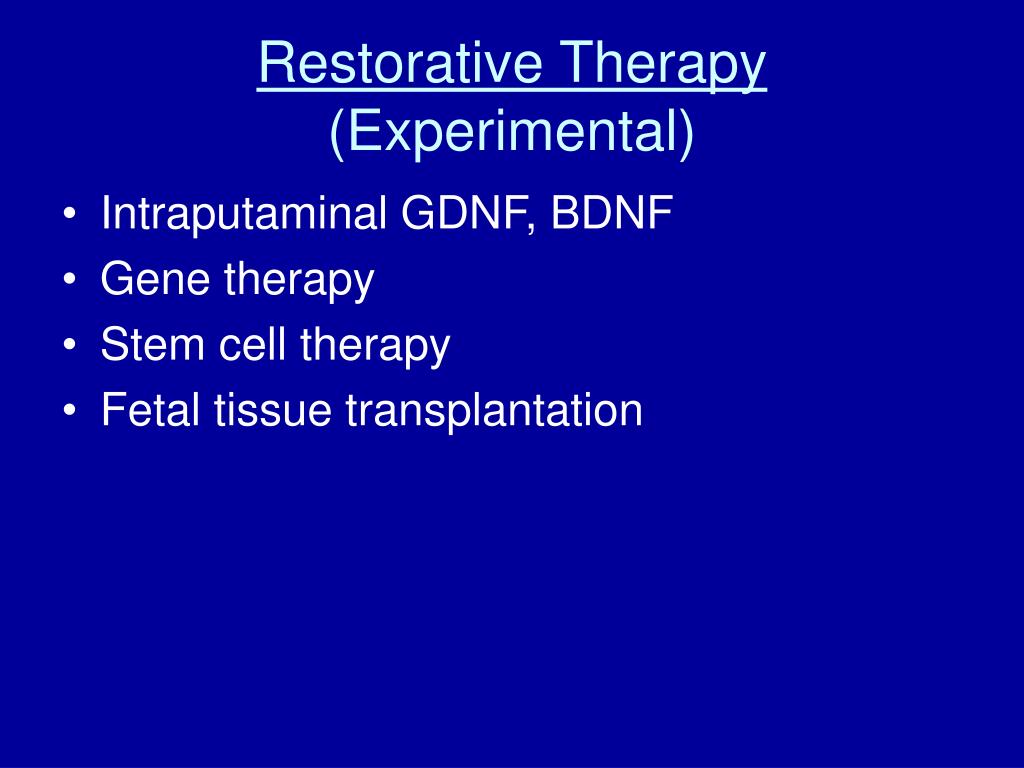 Restorative Therapy
(Experimental)

• Intraputaminal GDNF, BDNF
• Gene therapy
• Stem cell therapy
• Fetal tissue transplantation